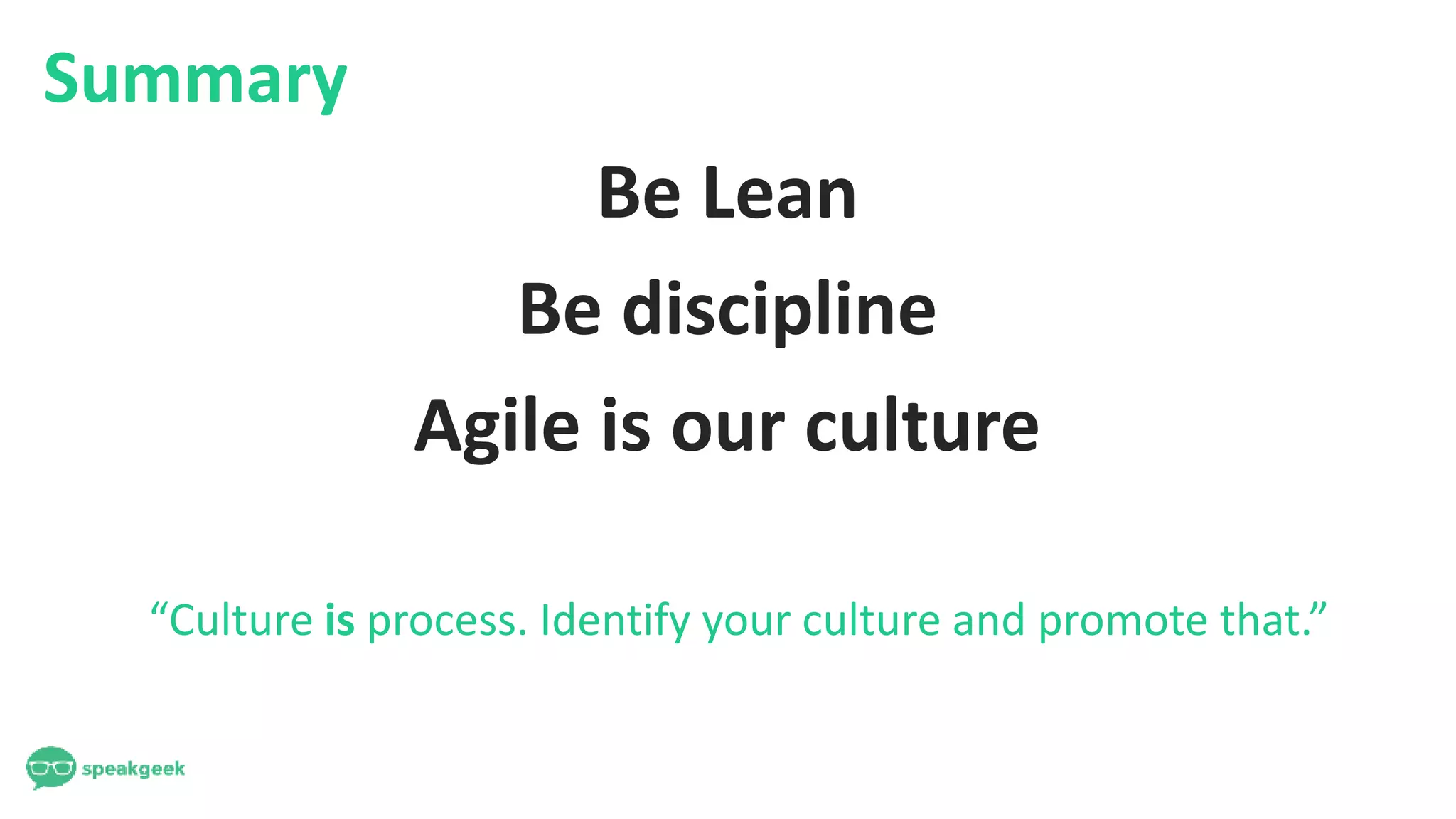 Summary

Be Lean

Be discipline

Agile is our culture

“Culture is process. Identify your culture and promote that.”

speakgeek